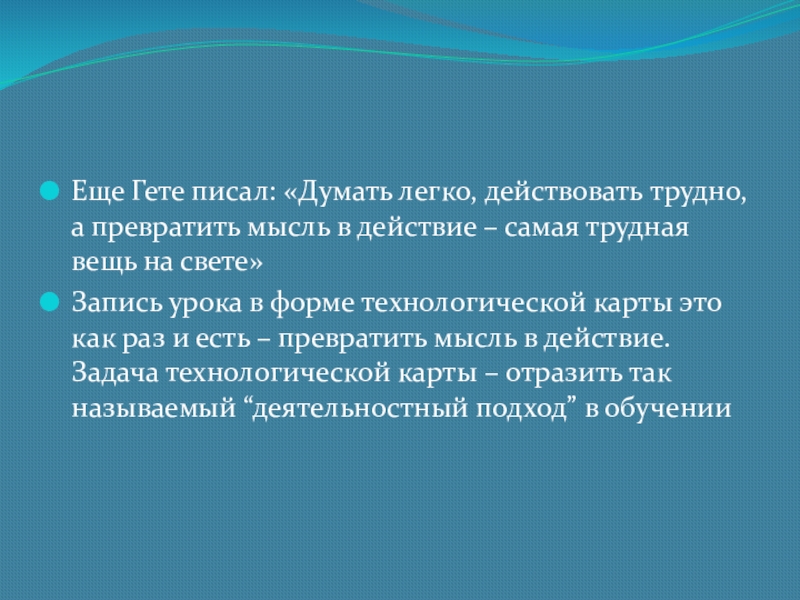 Еще Гете писал: «Думать легко, действовать трудно, а превратить мысль в действие – самая трудная вещь на свете»

Запись урока в форме технологической карты это как раз и есть – превратить мысль в действие. Задача технологической карты – отразить так называемый “деятельностный подход” в обучении